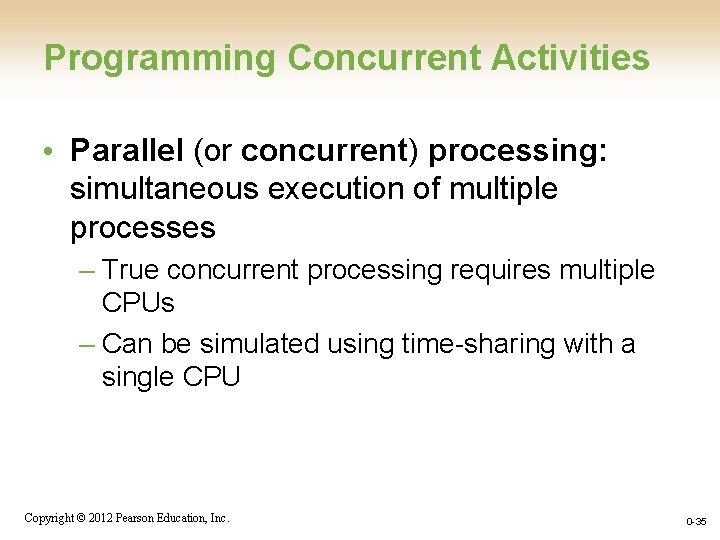 Programming Concurrent Activities

• Parallel (or concurrent) processing: simultaneous execution of multiple processes

– True concurrent processing requires multiple CPUs

– Can be simulated using time-sharing with a single CPU

Copyright © 2012 Pearson Education, Inc.

0-35